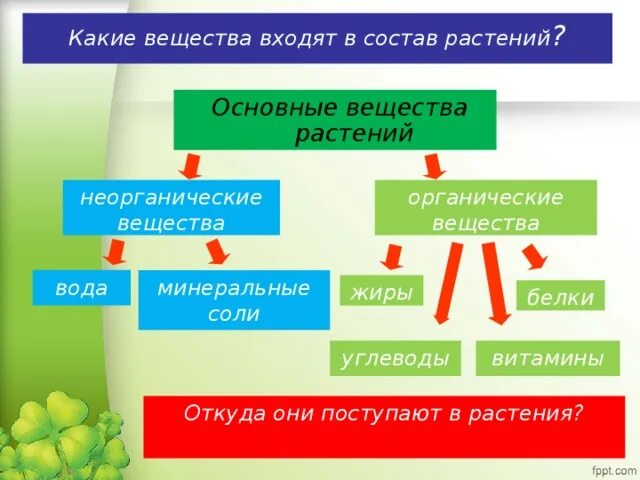 Какие вещества входят в состав растений?

Основные вещества растений

неорганические вещества

органические вещества

вода

минеральные соли

жиры

белки

углеводы

витамины

Откуда они поступают в растения?

fppt.com